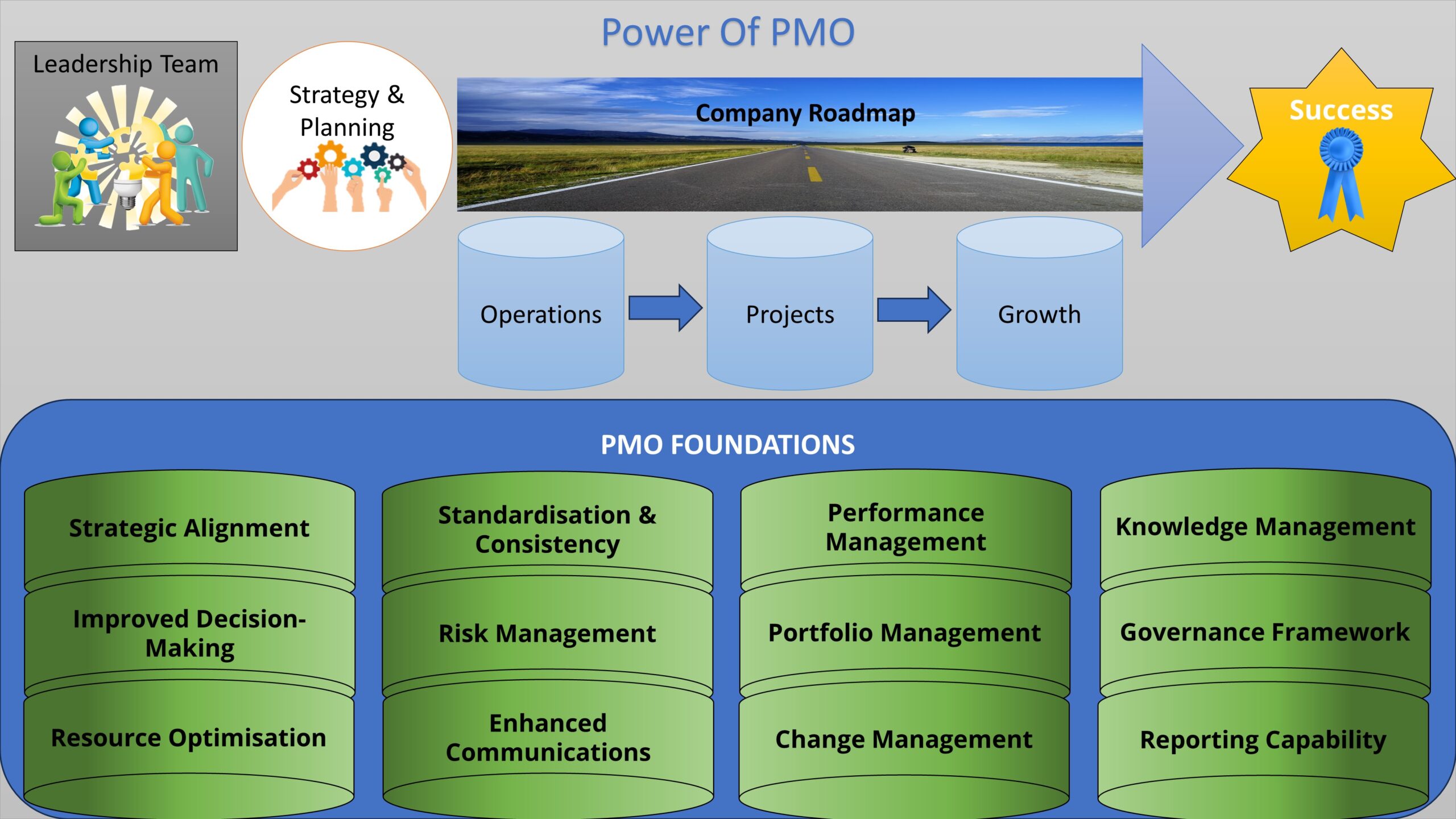 Power Of PMO

Leadership Team

Strategy & Planning

Company Roadmap

Success

Operations

Projects

Growth

PMO FOUNDATIONS

Strategic Alignment

Improved Decision-Making

Resource Optimisation

Standardisation & Consistency

Risk Management

Enhanced Communications

Performance Management

Portfolio Management

Change Management

Knowledge Management

Governance Framework

Reporting Capability